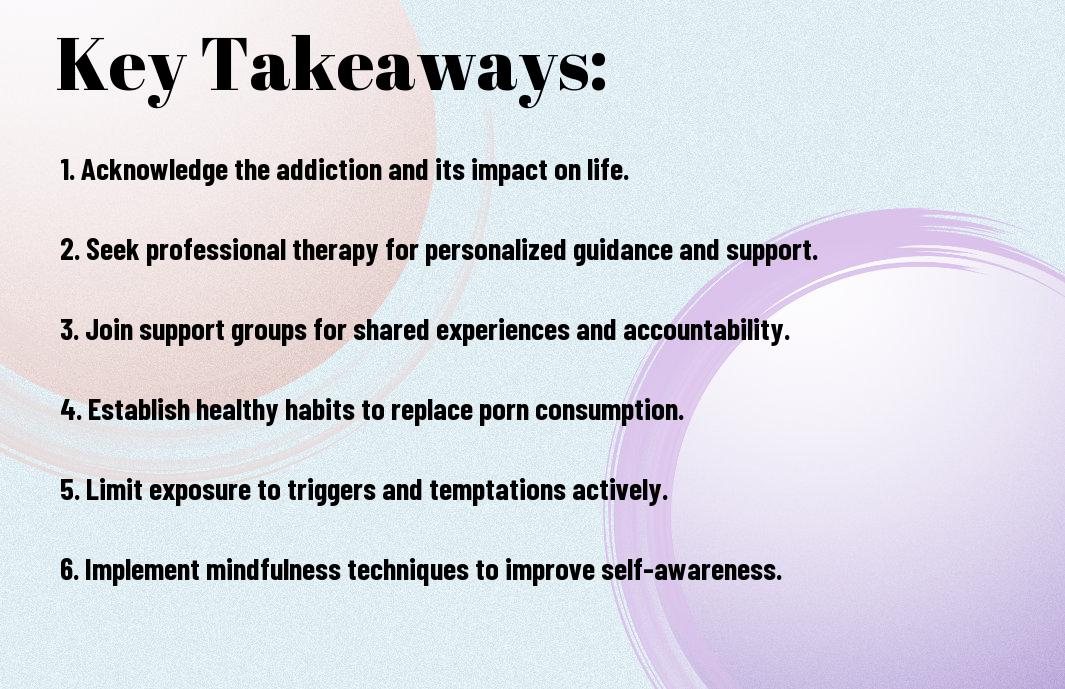 Key Takeaways:

1. Acknowledge the addiction and its impact on life.

2. Seek professional therapy for personalized guidance and support.

3. Join support groups for shared experiences and accountability.

4. Establish healthy habits to replace porn consumption.

5. Limit exposure to triggers and temptations actively.

6. Implement mindfulness techniques to improve self-awareness.